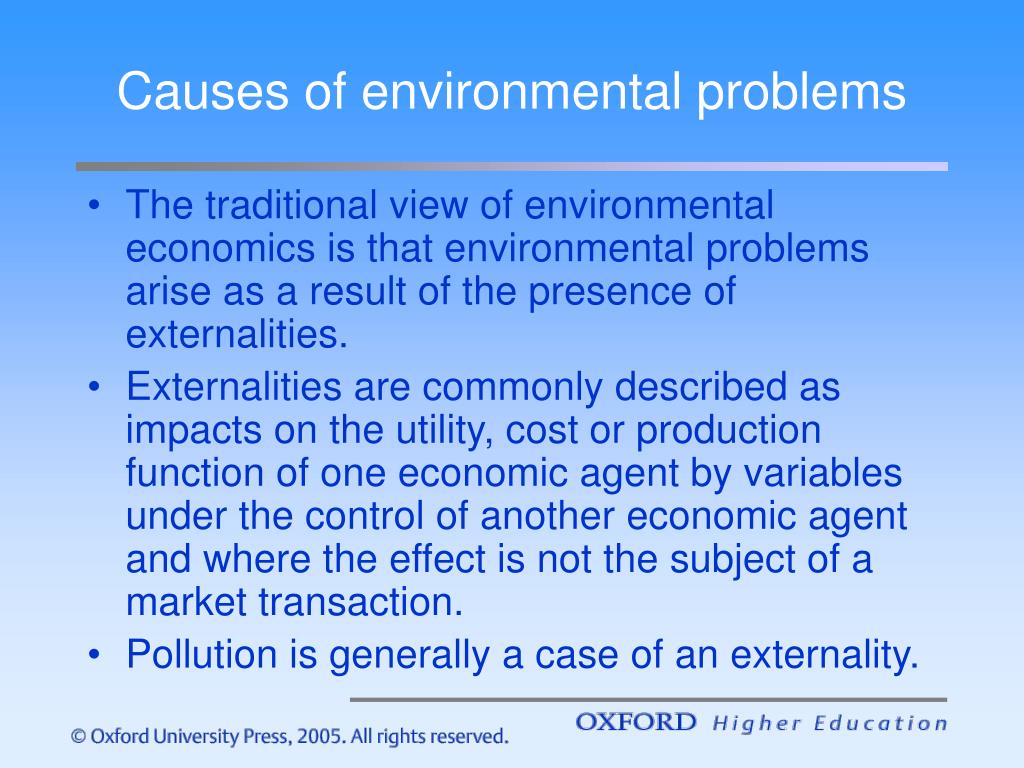 Causes of environmental problems

• The traditional view of environmental economics is that environmental problems arise as a result of the presence of externalities.
• Externalities are commonly described as impacts on the utility, cost or production function of one economic agent by variables under the control of another economic agent and where the effect is not the subject of a market transaction.
• Pollution is generally a case of an externality.

© Oxford University Press, 2005. All rights reserved.

OXFORD Higher Education